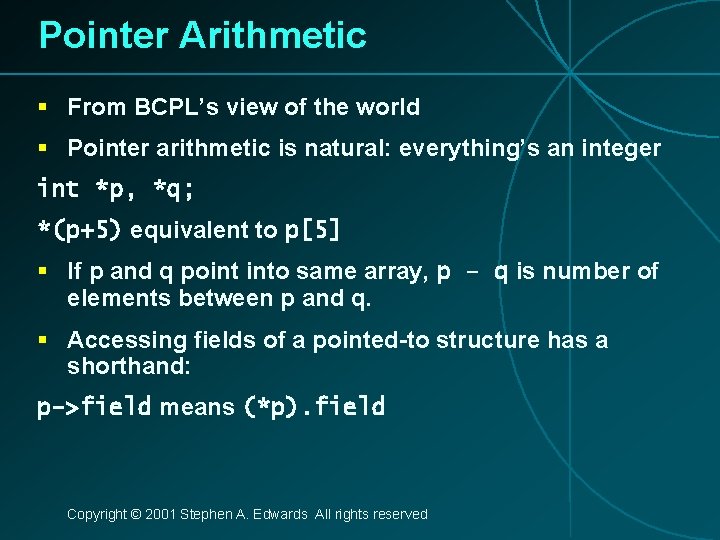 Pointer Arithmetic

▪ From BCPL's view of the world

▪ Pointer arithmetic is natural: everything's an integer

int *p, *q;

*(p+5) equivalent to p[5]

▪ If p and q point into same array, p - q is number of elements between p and q.

▪ Accessing fields of a pointed-to structure has a shorthand:

p->field means (*p).field

Copyright © 2001 Stephen A. Edwards All rights reserved